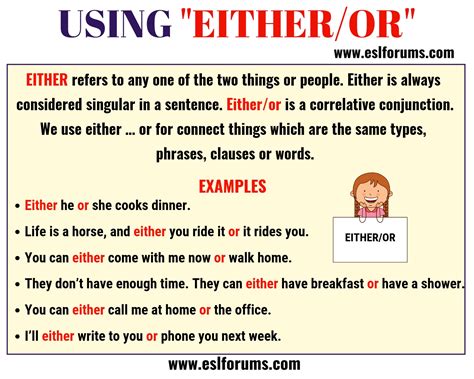 USING "EITHER/OR"

www.eslforums.com

EITHER refers to any one of the two things or people. Either is always considered singular in a sentence. Either/or is a correlative conjunction. We use either ... or for connect things which are the same types, phrases, clauses or words.

EXAMPLES

• Either he or she cooks dinner.
• Life is a horse, and either you ride it or it rides you.
• You can either come with me now or walk home.
• They don't have enough time. They can either have breakfast or have a shower.
• You can either call me at home or the office.
• I'll either write to you or phone you next week.

EITHER/OR

www.eslforums.com